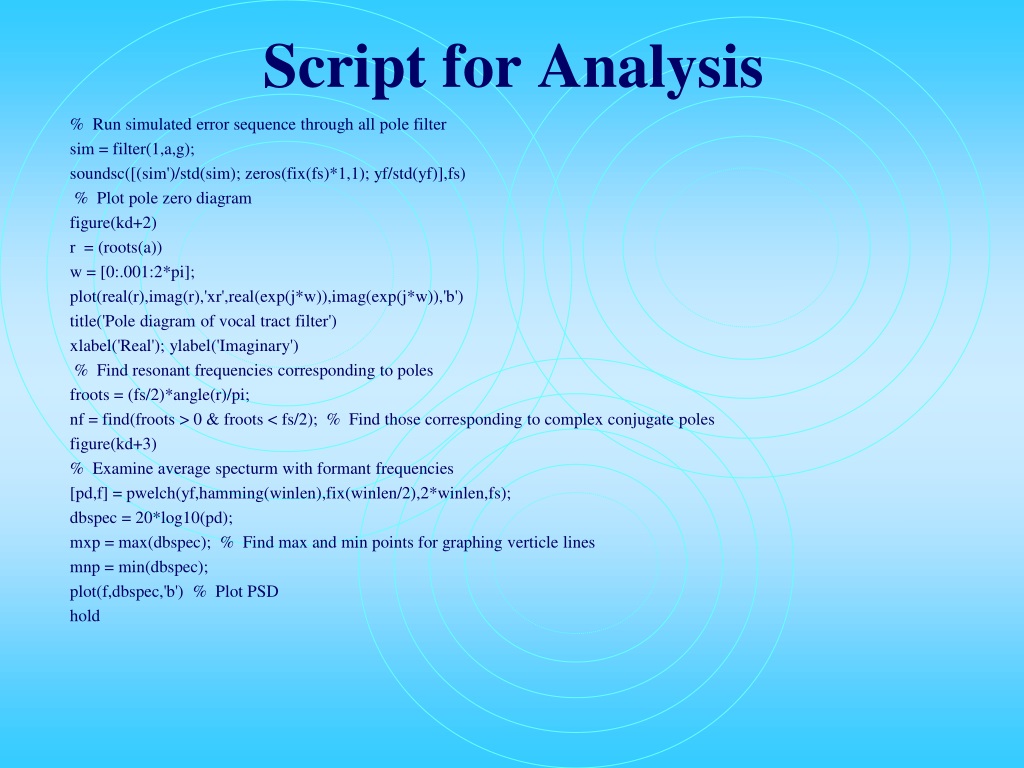 Script for Analysis

% Run simulated error sequence through all pole filter
sim = filter(1,a,g);
soundsc([(sim')/std(sim); zeros(fix(fs)*1,1); yf/std(yf)],fs)
% Plot pole zero diagram
figure(kd+2)
r = (roots(a))
w = [0:.001:2*pi];
plot(real(r),imag(r),'xr',real(exp(j*w)),imag(exp(j*w)),'b')
title('Pole diagram of vocal tract filter')
xlabel('Real'); ylabel('Imaginary')
% Find resonant frequencies corresponding to poles
froots = (fs/2)*angle(r)/pi;
nf = find(froots > 0 & froots < fs/2); % Find those corresponding to complex conjugate poles
figure(kd+3)
% Examine average specturm with formant frequencies
[pd,f] = pwelch(yf,hamming(winlen),fix(winlen/2),2*winlen,fs);
dbspec = 20*log10(pd);
mxp = max(dbspec); % Find max and min points for graphing verticle lines
mnp = min(dbspec);
plot(f,dbspec,'b') % Plot PSD
hold